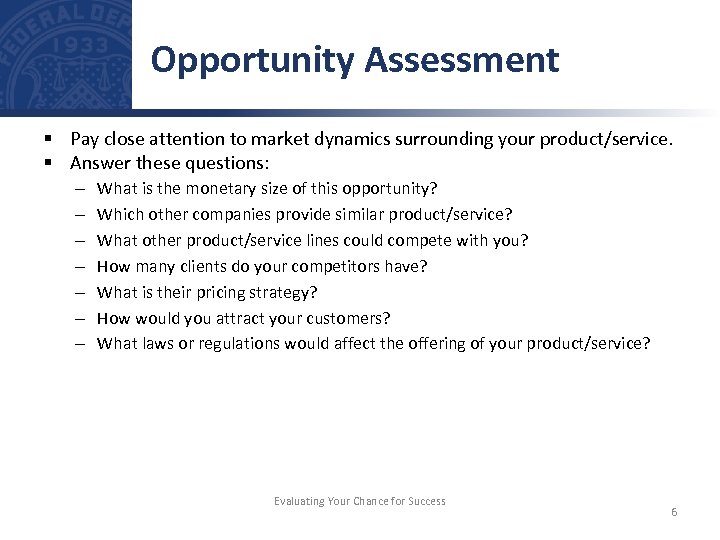 FEDERAL DEP 1933

Opportunity Assessment

▪ Pay close attention to market dynamics surrounding your product/service.
▪ Answer these questions:
– What is the monetary size of this opportunity?
– Which other companies provide similar product/service?
– What other product/service lines could compete with you?
– How many clients do your competitors have?
– What is their pricing strategy?
– How would you attract your customers?
– What laws or regulations would affect the offering of your product/service?

Evaluating Your Chance for Success

6